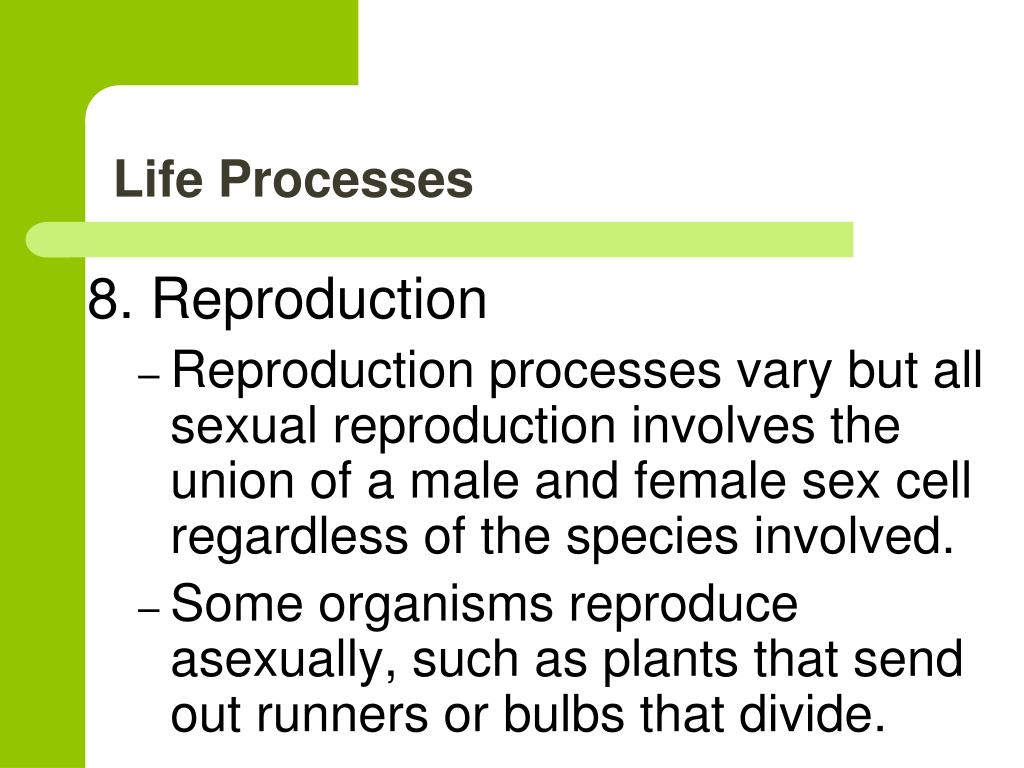 Life Processes

8. Reproduction

– Reproduction processes vary but all sexual reproduction involves the union of a male and female sex cell regardless of the species involved.

– Some organisms reproduce asexually, such as plants that send out runners or bulbs that divide.